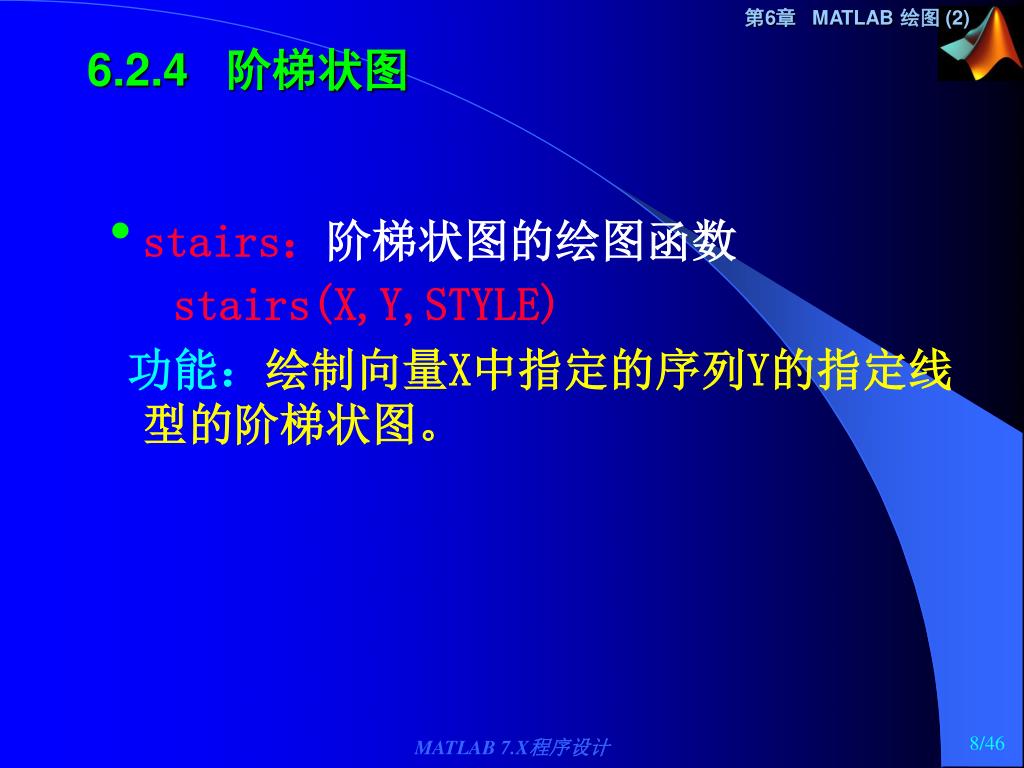 第6章 MATLAB 绘图 (2)

6.2.4 阶梯状图

• stairs：阶梯状图的绘图函数
stairs(X,Y,STYLE)
功能：绘制向量X中指定的序列Y的指定线型的阶梯状图。

MATLAB 7.X程序设计

8/46